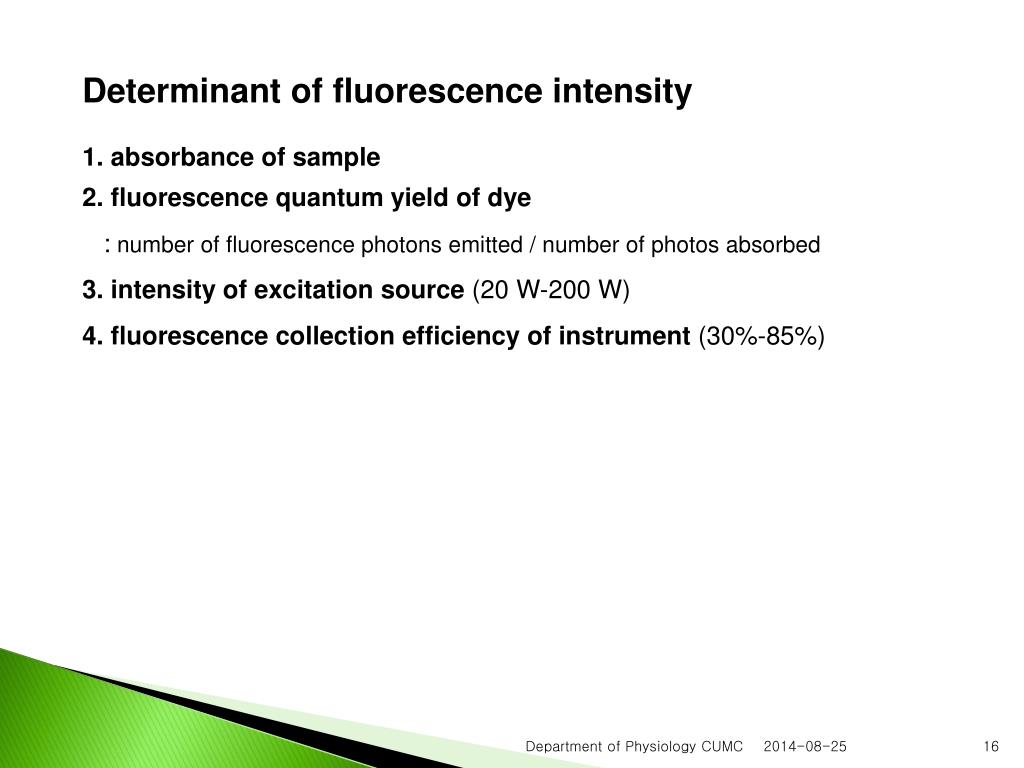 Determinant of fluorescence intensity

1. absorbance of sample

2. fluorescence quantum yield of dye

: number of fluorescence photons emitted / number of photos absorbed

3. intensity of excitation source (20 W-200 W)

4. fluorescence collection efficiency of instrument (30%-85%)

Department of Physiology CUMC 2014-08-25 16